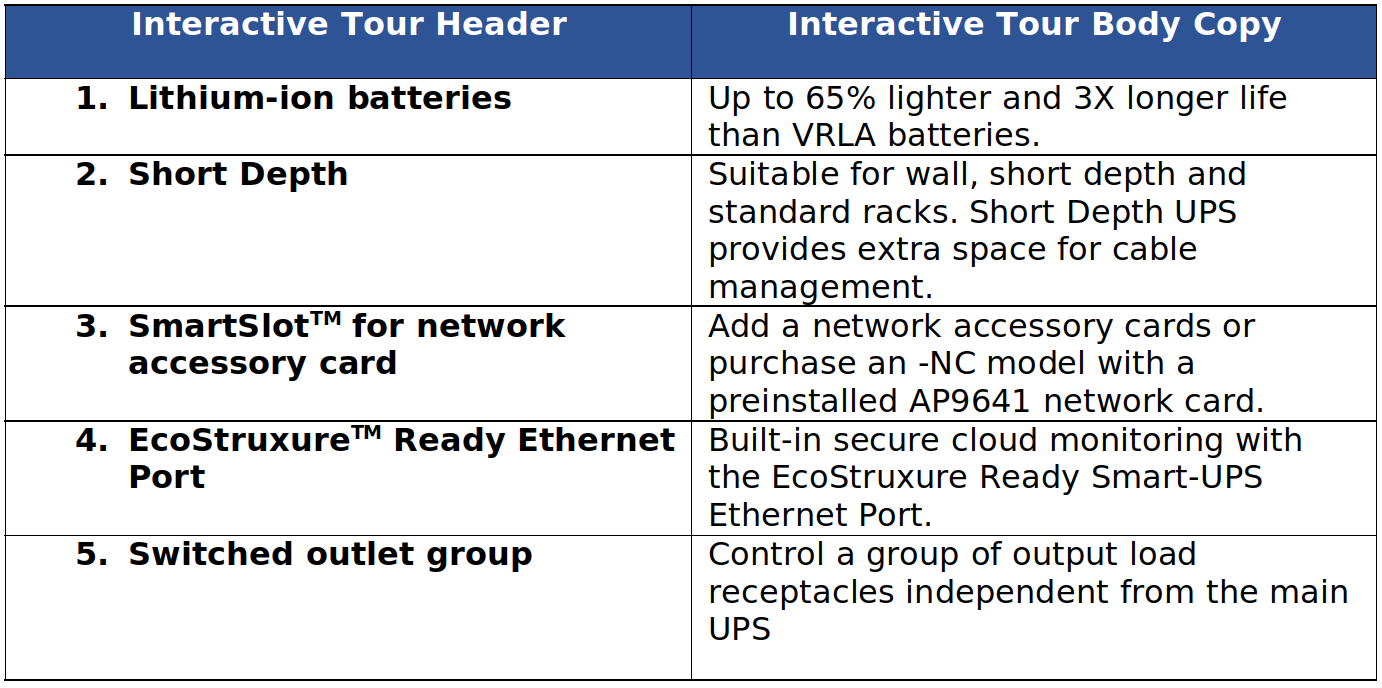 | Interactive Tour Header | Interactive Tour Body Copy |
|---|---|
| 1. Lithium-ion batteries | Up to 65% lighter and 3X longer life than VRLA batteries. |
| 2. Short Depth | Suitable for wall, short depth and standard racks. Short Depth UPS provides extra space for cable management. |
| 3. SmartSlot™ for network accessory card | Add a network accessory cards or purchase an -NC model with a preinstalled AP9641 network card. |
| 4. EcoStruxure™ Ready Ethernet Port | Built-in secure cloud monitoring with the EcoStruxure Ready Smart-UPS Ethernet Port. |
| 5. Switched outlet group | Control a group of output load receptacles independent from the main UPS |